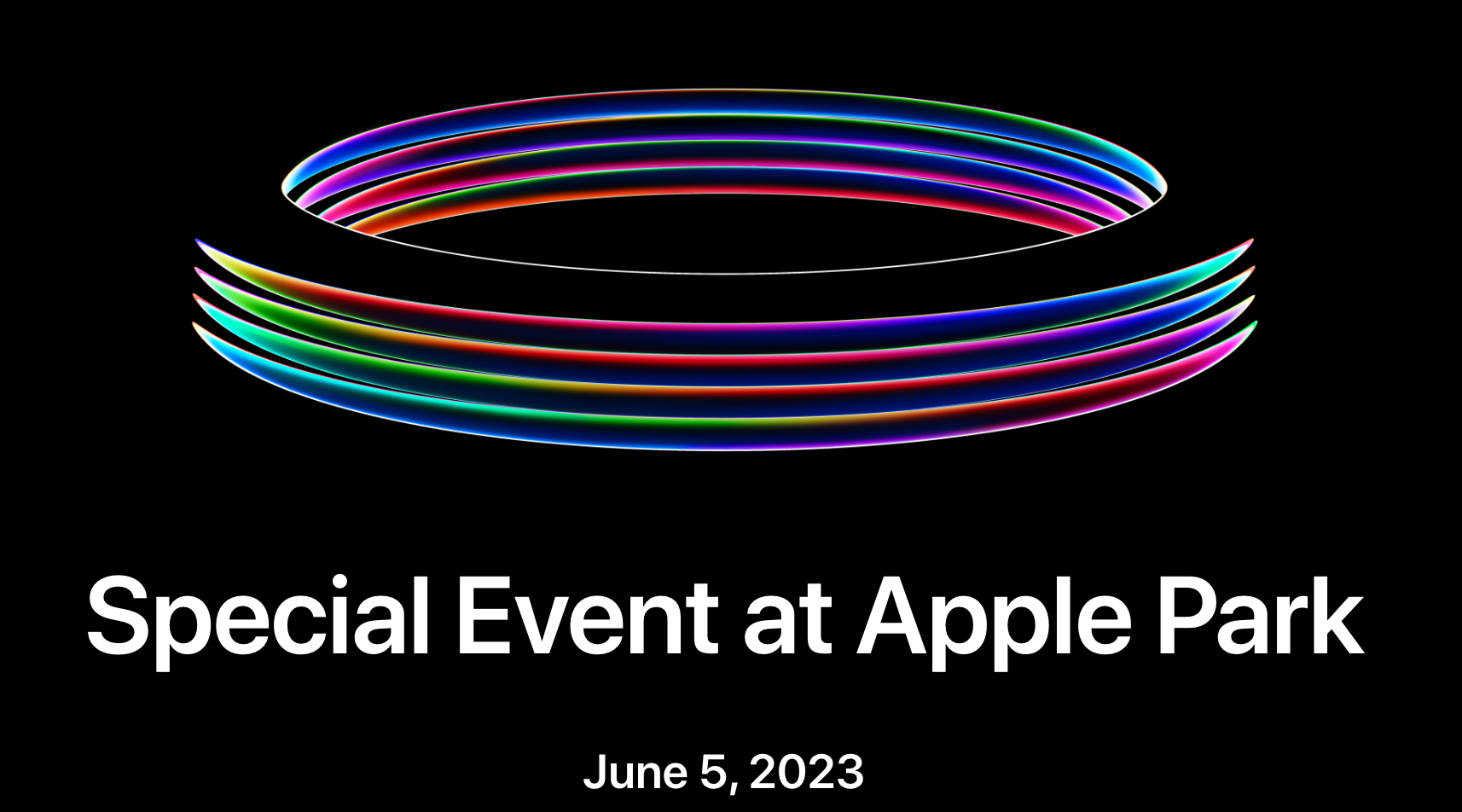 Special Event at Apple Park

June 5, 2023